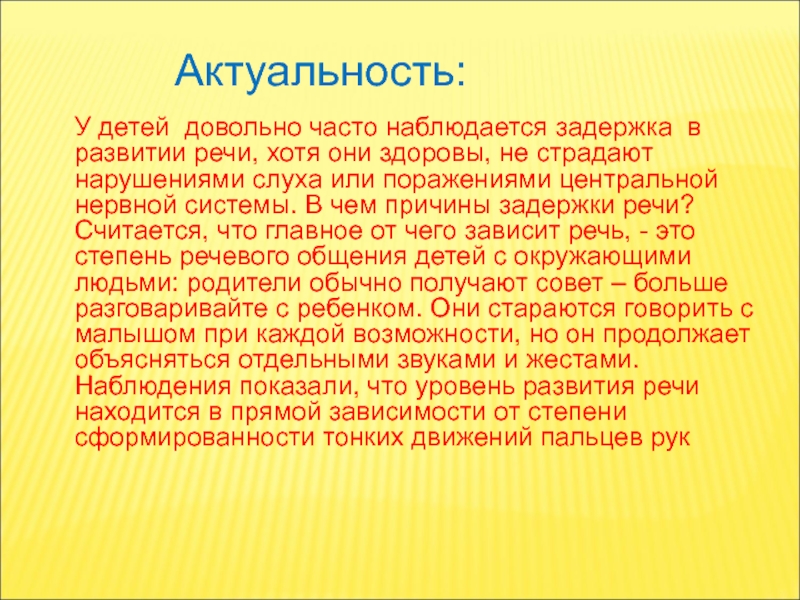 Актуальность:

У детей  довольно часто наблюдается задержка  в развитии речи, хотя они здоровы, не страдают нарушениями слуха или поражениями центральной нервной системы. В чем причины задержки речи? Считается, что главное от чего зависит речь, - это степень речевого общения детей с окружающими людьми: родители обычно получают совет – больше разговаривайте с ребенком. Они стараются говорить с малышом при каждой возможности, но он продолжает объясняться отдельными звуками и жестами. Наблюдения показали, что уровень развития речи находится в прямой зависимости от степени сформированности тонких движений пальцев рук